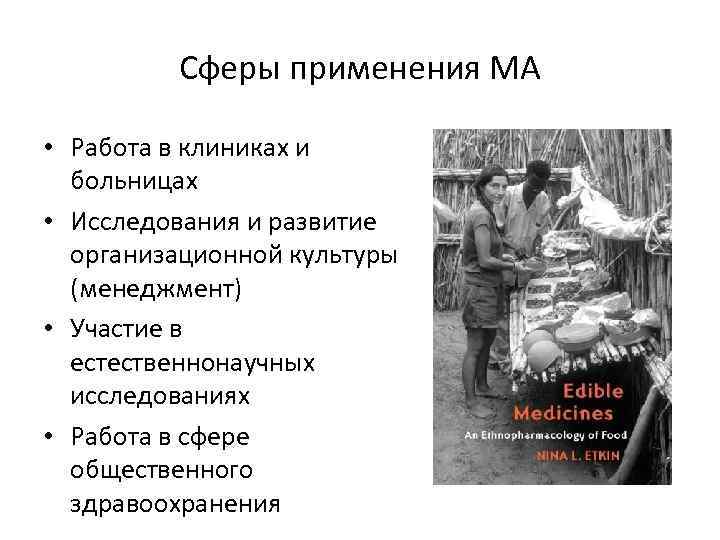 Сферы применения МА

• Работа в клиниках и больницах
• Исследования и развитие организационной культуры (менеджмент)
• Участие в естественнонаучных исследованиях
• Работа в сфере общественного здравоохранения

Edible Medicines
An Ethnopharmacology of Food
NINA L. ETKIN